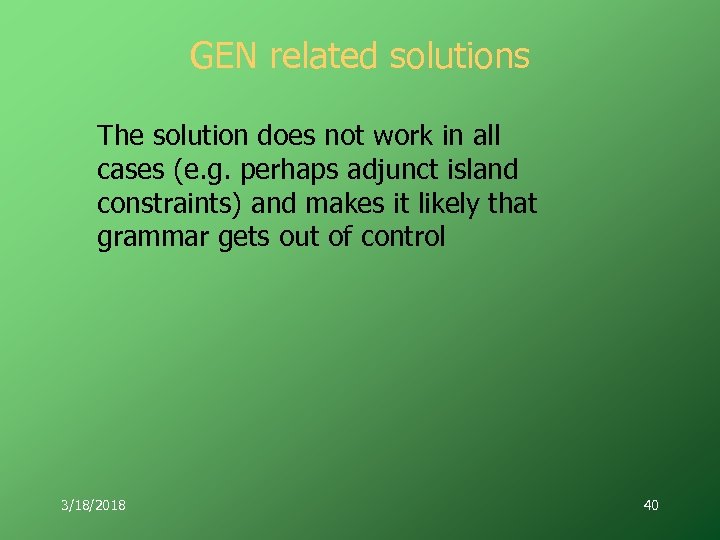 GEN related solutions

The solution does not work in all cases (e.g. perhaps adjunct island constraints) and makes it likely that grammar gets out of control

3/18/2018

40